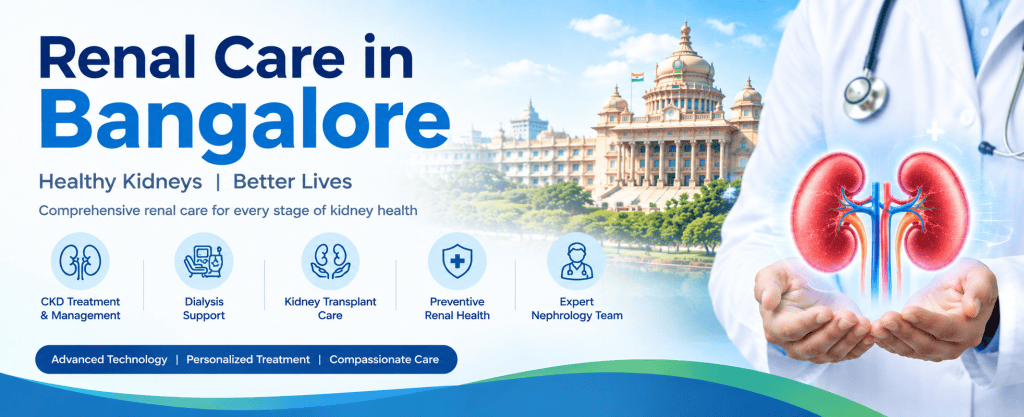 Renal Care in Bangalore

Healthy Kidneys | Better Lives

Comprehensive renal care for every stage of kidney health

CKD Treatment & Management

Dialysis Support

Kidney Transplant Care

Preventive Renal Health

Expert Nephrology Team

Advanced Technology | Personalized Treatment | Compassionate Care